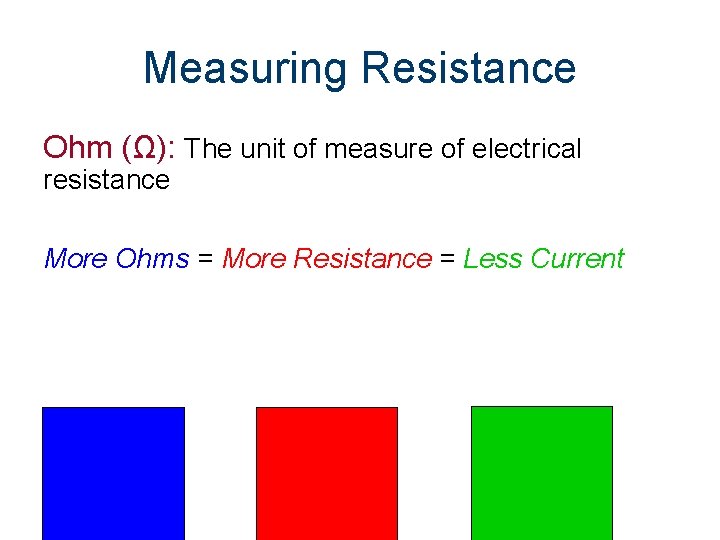 Measuring Resistance

Ohm (Ω): The unit of measure of electrical resistance

More Ohms = More Resistance = Less Current